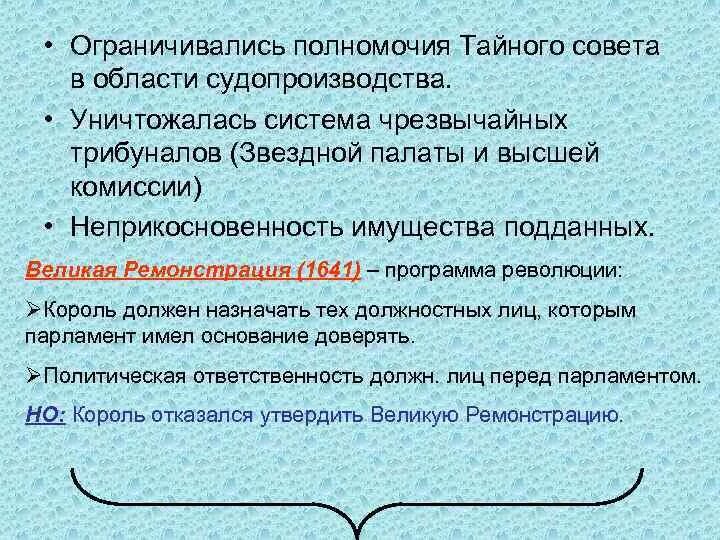 • Ограничивались полномочия Тайного совета в области судопроизводства.

• Уничтожалась система чрезвычайных трибуналов (Звездной палаты и высшей комиссии)

• Неприкосновенность имущества подданных.

Великая Ремонстрация (1641) – программа революции:

➢Король должен назначать тех должностных лиц, которым парламент имел основание доверять.

➢Политическая ответственность должн. лиц перед парламентом.

НО: Король отказался утвердить Великую Ремонстрацию.